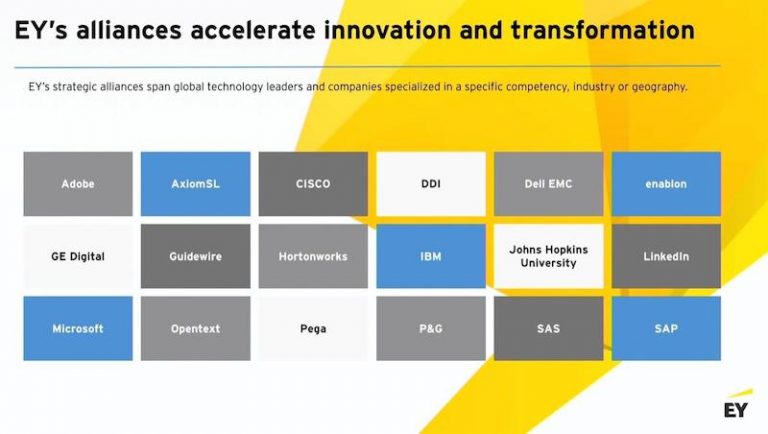 EY's alliances accelerate innovation and transformation

EY's strategic alliances span global technology leaders and companies specialized in a specific competency, industry or geography.

| Adobe | AxiomSL | CISCO | DDI | Dell EMC | enablon |
|---|---|---|---|---|---|
| GE Digital | Guidewire | Hortonworks | IBM | Johns Hopkins University | LinkedIn |
| Microsoft | Opentext | Pega | P&G | SAS | SAP |

EY